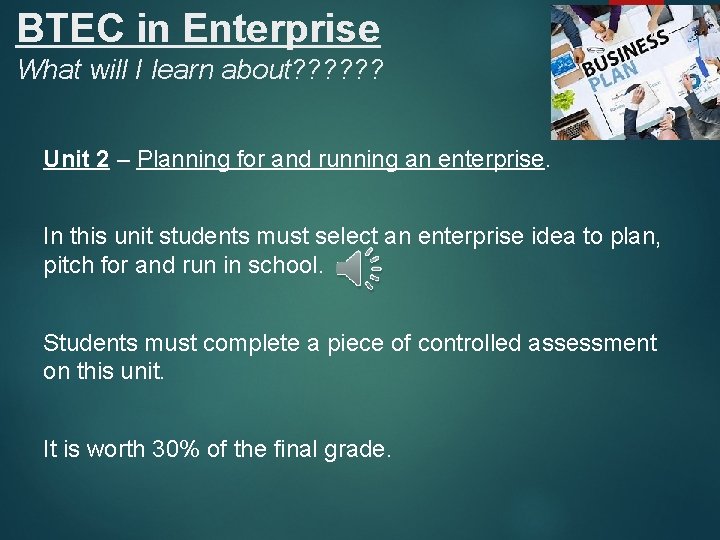 BTEC in Enterprise
What will I learn about??????

BUSINESS PLAN

Unit 2 – Planning for and running an enterprise.

In this unit students must select an enterprise idea to plan, pitch for and run in school.

Students must complete a piece of controlled assessment on this unit.

It is worth 30% of the final grade.